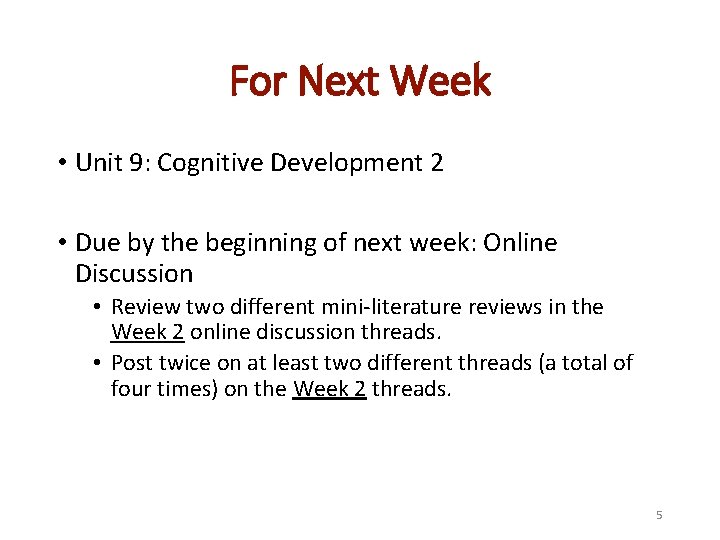 For Next Week

• Unit 9: Cognitive Development 2

• Due by the beginning of next week: Online Discussion
  • Review two different mini-literature reviews in the Week 2 online discussion threads.
  • Post twice on at least two different threads (a total of four times) on the Week 2 threads.

5